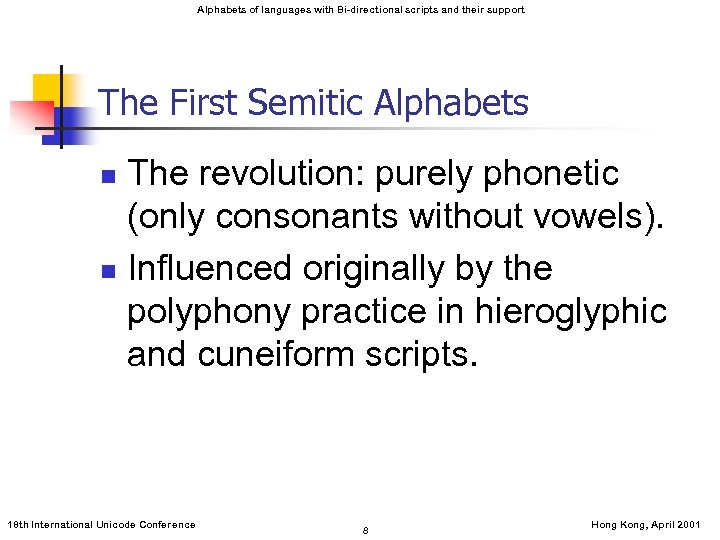 Alphabets of languages with Bi-directional scripts and their support

The First Semitic Alphabets

- The revolution: purely phonetic (only consonants without vowels).
- Influenced originally by the polyphony practice in hieroglyphic and cuneiform scripts.

18th International Unicode Conference

8

Hong Kong, April 2001